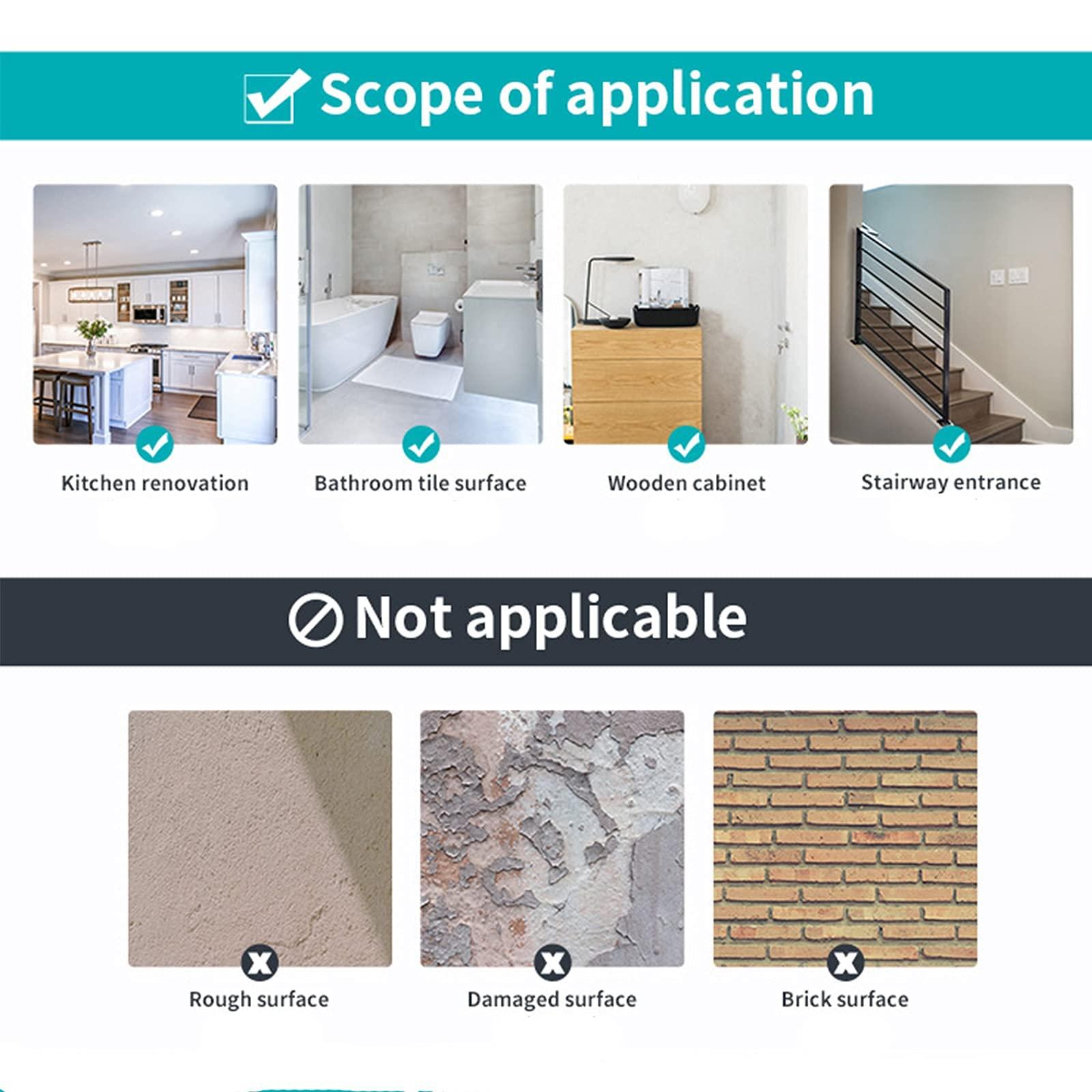 Scope of application

Kitchen renovation

Bathroom tile surface

Wooden cabinet

Stairway entrance

Not applicable

Rough surface

Damaged surface

Brick surface